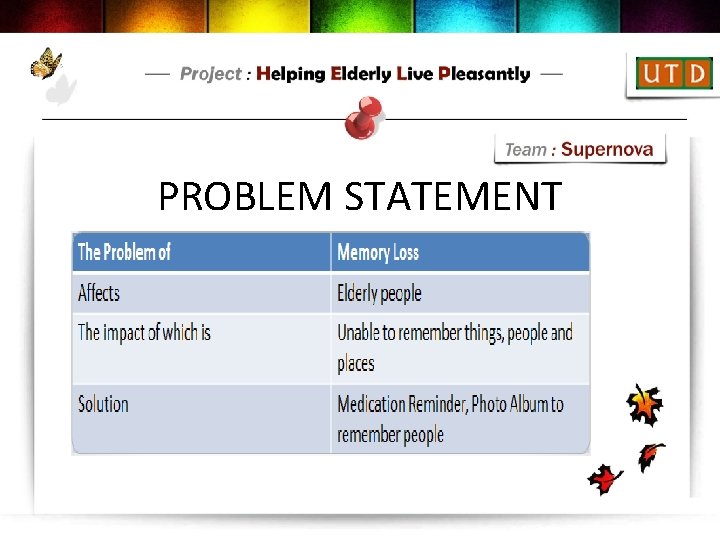 — Project : Helping Elderly Live Pleasantly —

UTD

Team : Supernova

PROBLEM STATEMENT

| The Problem of | Memory Loss |
|---|---|
| Affects | Elderly people |
| The impact of which is | Unable to remember things, people and places |
| Solution | Medication Reminder, Photo Album to remember people |